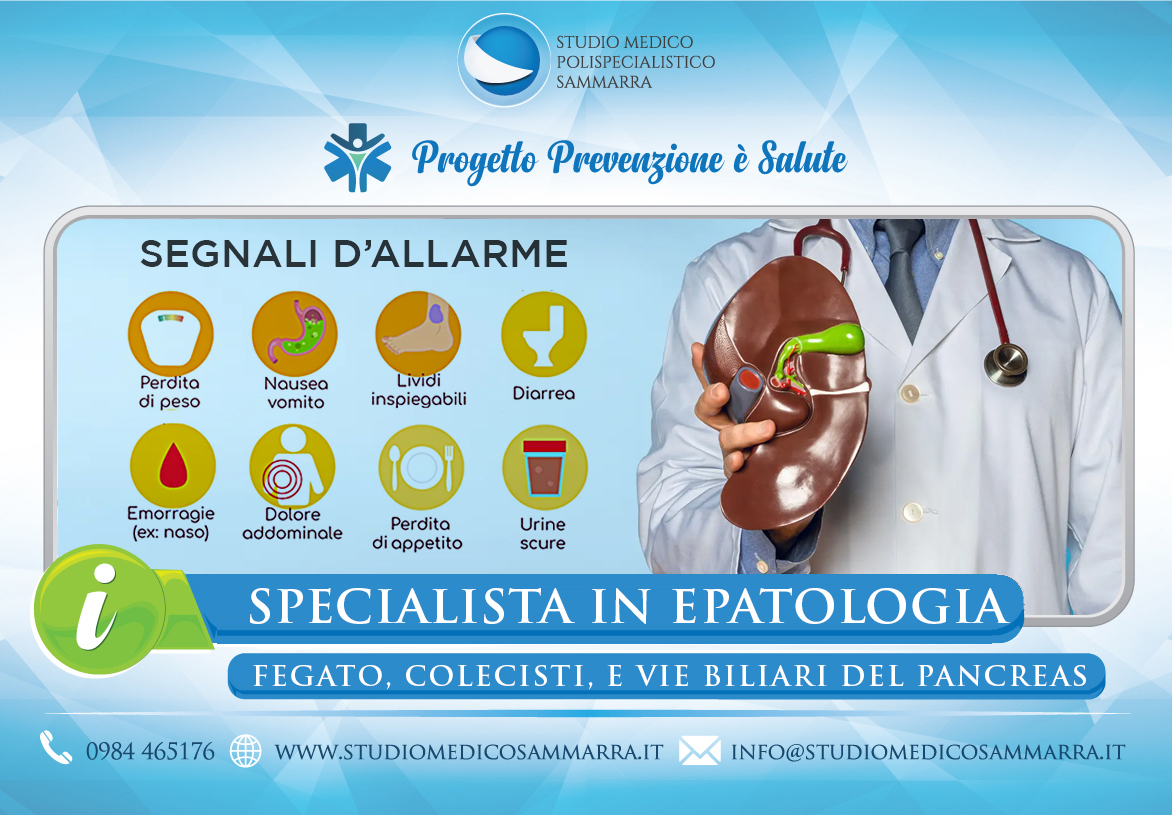 STUDIO MEDICO
POLISPECIALISTICO
SAMMARRA

Progetto Prevenzione è Salute

SEGNALI D'ALLARME

Perdita di peso

Nausea vomito

Lividi inspiegabili

Diarrea

Emorragie (ex: naso)

Dolore addominale

Perdita di appetito

Urine scure

i

SPECIALISTA IN EPATOLOGIA

FEGATO, COLECISTI, E VIE BILIARI DEL PANCREAS

0984 465176 WWW.STUDIOMEDICOSAMMARRA.IT INFO@STUDIOMEDICOSAMMARRA.IT